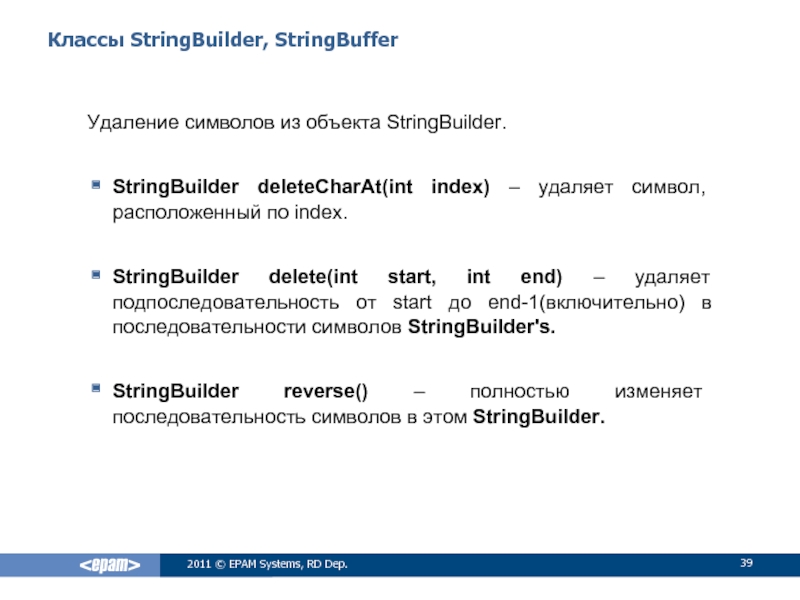 Классы StringBuilder, StringBuffer

Удаление символов из объекта StringBuilder.

StringBuilder deleteCharAt(int index) – удаляет символ, расположенный по index.

StringBuilder delete(int start, int end) – удаляет подпоследовательность от start до end-1(включительно) в последовательности символов StringBuilder's.

StringBuilder reverse() – полностью изменяет последовательность символов в этом StringBuilder.

<epam>

2011 © EPAM Systems, RD Dep.

39